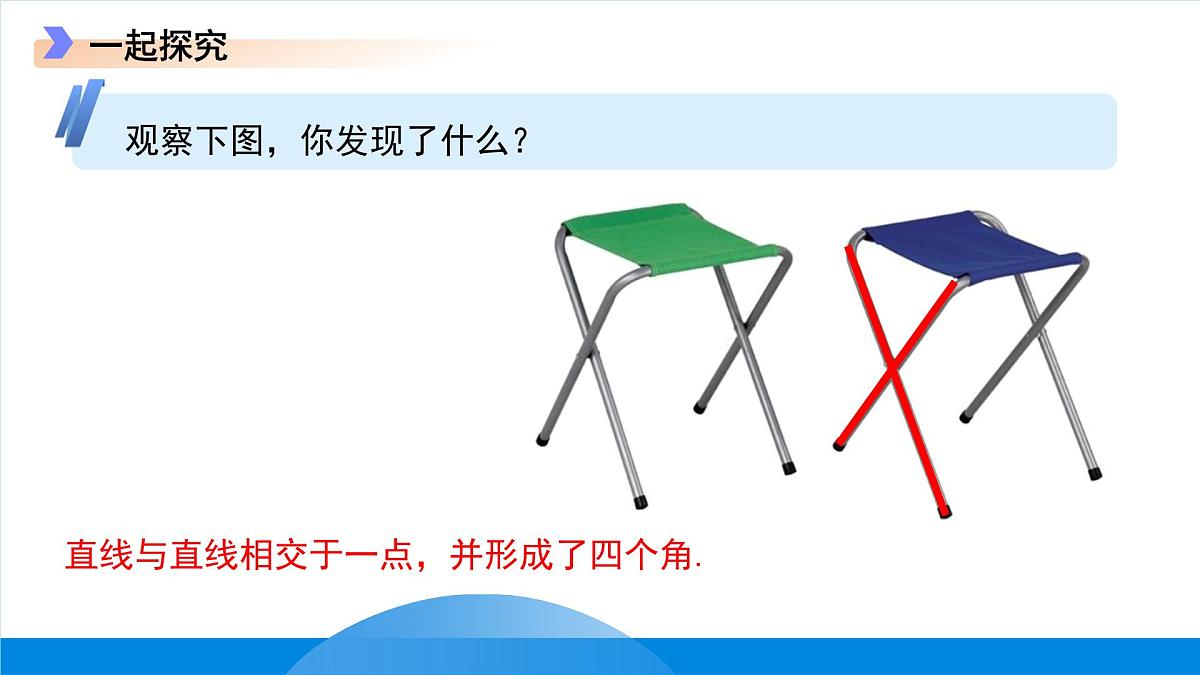 一起探究

观察下图，你发现了什么？

直线与直线相交于一点，并形成了四个角.